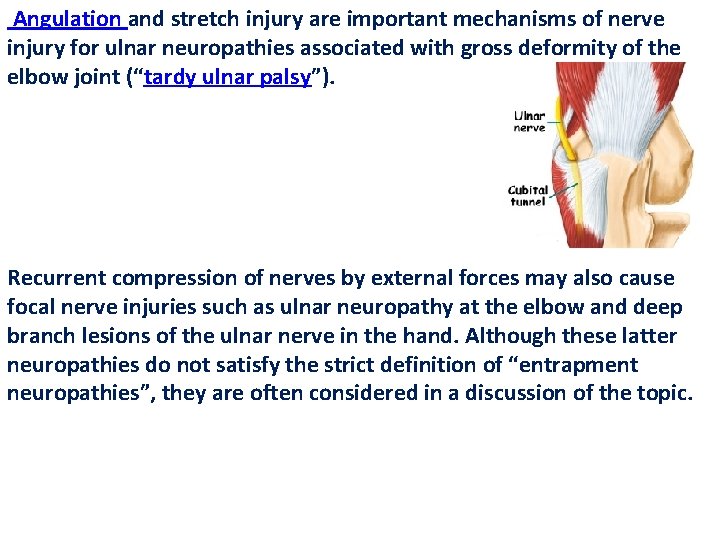 Angulation and stretch injury are important mechanisms of nerve injury for ulnar neuropathies associated with gross deformity of the elbow joint (“tardy ulnar palsy”).

Ulnar nerve

Cubital tunnel

Recurrent compression of nerves by external forces may also cause focal nerve injuries such as ulnar neuropathy at the elbow and deep branch lesions of the ulnar nerve in the hand. Although these latter neuropathies do not satisfy the strict definition of “entrapment neuropathies”, they are often considered in a discussion of the topic.